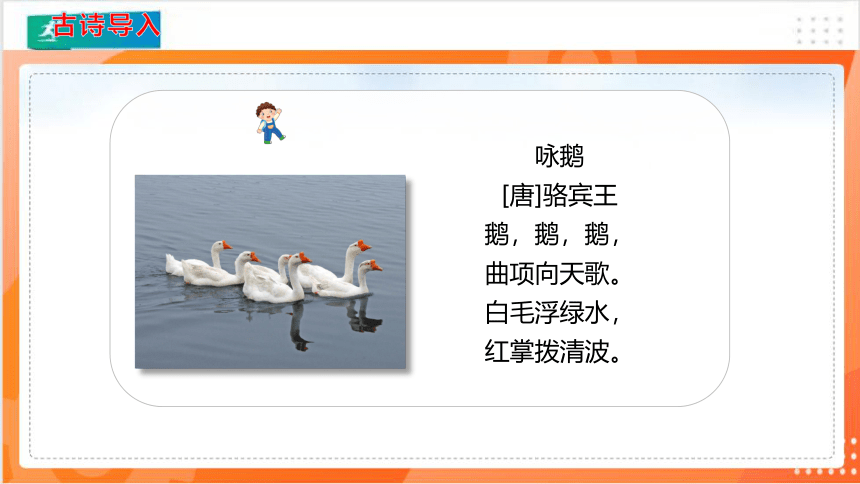 古诗导入

咏鹅
[唐]骆宾王
鹅，鹅，鹅，
曲项向天歌。
白毛浮绿水，
红掌拨清波。